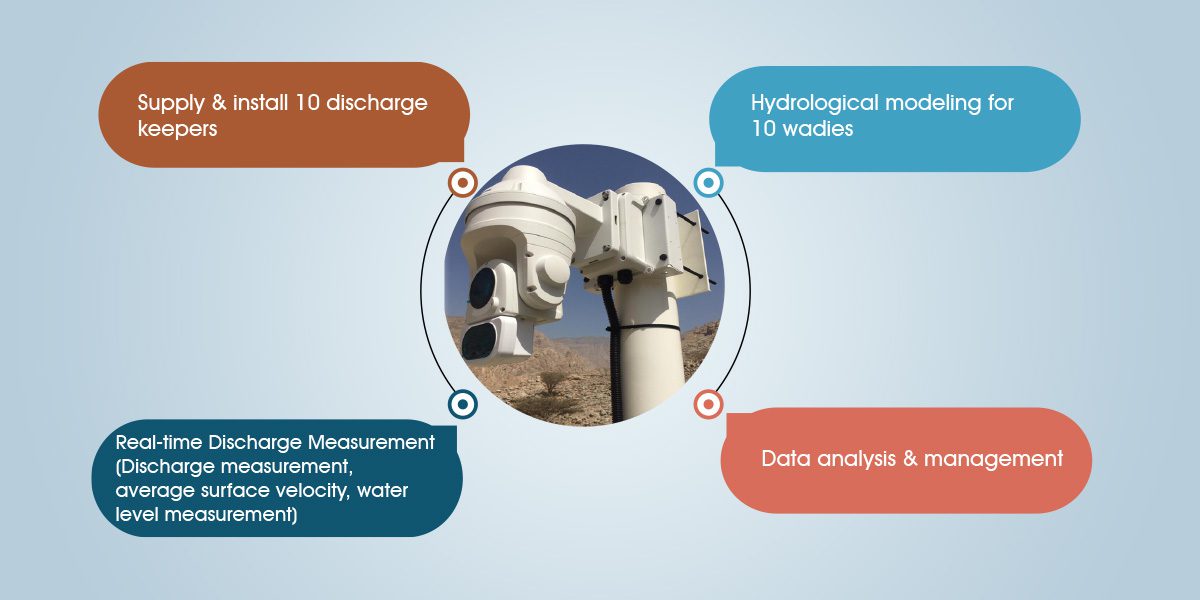 Supply & install 10 discharge keepers

Hydrological modeling for 10 wadies

Real-time Discharge Measurement (Discharge measurement, average surface velocity, water level measurement)

Data analysis & management